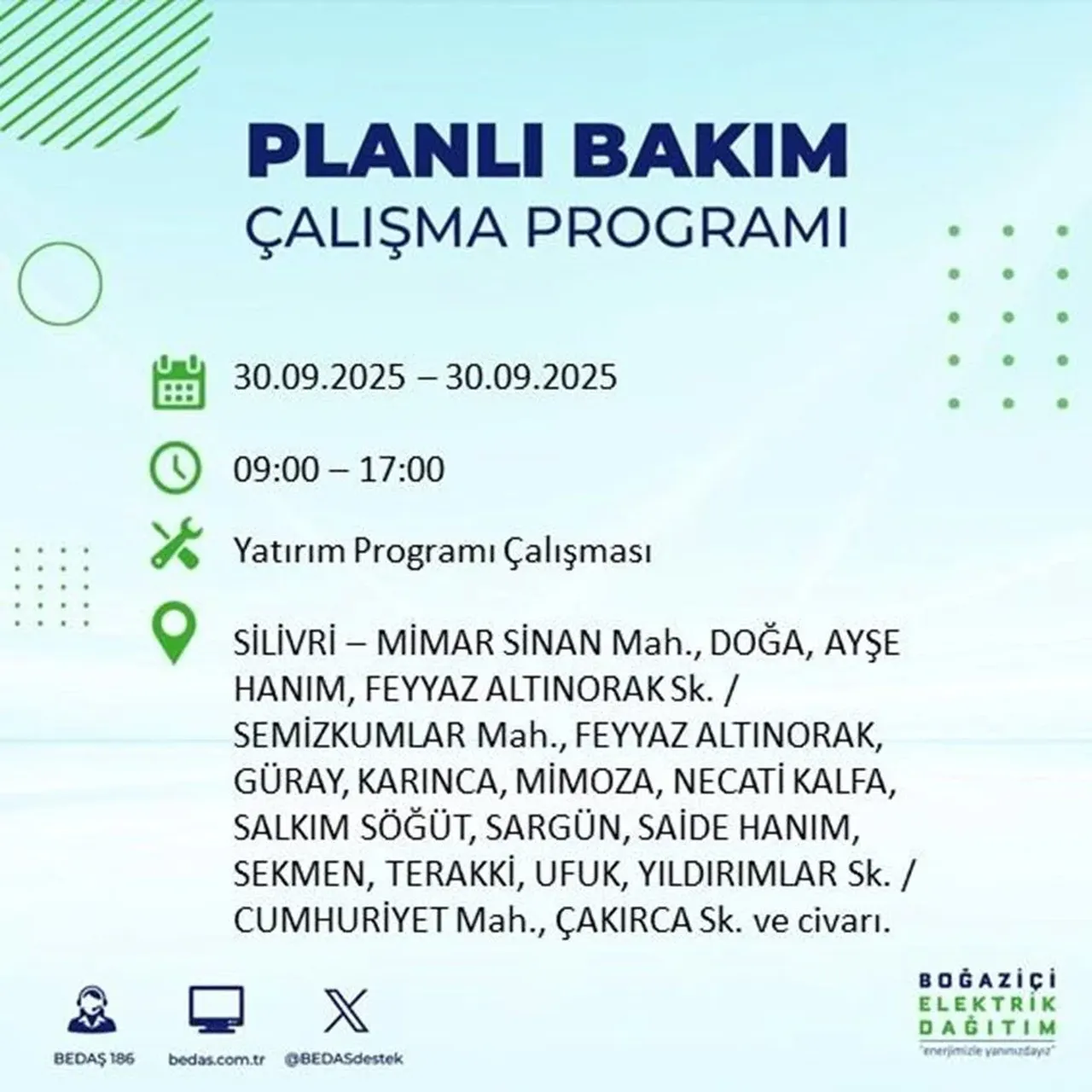 PLANLI BAKIM
ÇALIŞMA PROGRAMI

30.09.2025 – 30.09.2025

09:00 – 17:00

Yatırım Programı Çalışması

SİLİVRİ – MİMAR SİNAN Mah., DOĞA, AYŞE HANIM, FEYYAZ ALTINORAK Sk. / SEMİZKUMLAR Mah., FEYYAZ ALTINORAK, GÜRAY, KARINCA, MİMOZA, NECATİ KALFA, SALKIM SÖĞÜT, SARGÜN, SAİDE HANIM, SEKMEN, TERAKKİ, UFUK, YILDIRIMLAR Sk. / CUMHURİYET Mah., ÇAKIRCA Sk. ve civarı.

BEDAŞ 186
bedas.com.tr
@BEDASdestek

BOĞAZİÇİ
ELEKTRİK
DAĞITIM
"enerjimizle yanınızdayız"